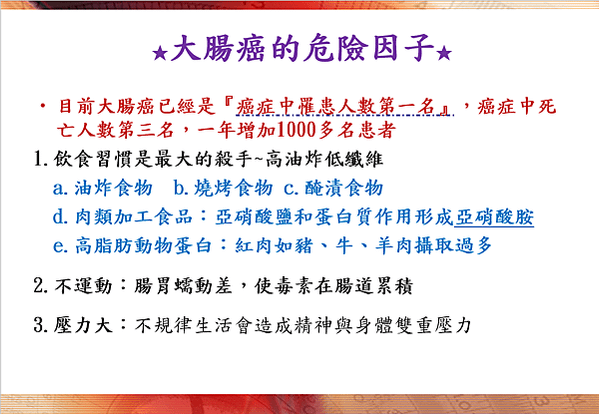 ★大腸癌的危險因子★

• 目前大腸癌已經是『癌症中罹患人數第一名』，癌症中死亡人數第三名，一年增加1000多名患者

1. 飲食習慣是最大的殺手~高油炸低纖維

a. 油炸食物 b. 燒烤食物 c. 醃漬食物

d. 肉類加工食品：亞硝酸鹽和蛋白質作用形成亞硝酸胺

e. 高脂肪動物蛋白：紅肉如豬、牛、羊肉攝取過多

2. 不運動：腸胃蠕動差，使毒素在腸道累積

3. 壓力大：不規律生活會造成精神與身體雙重壓力